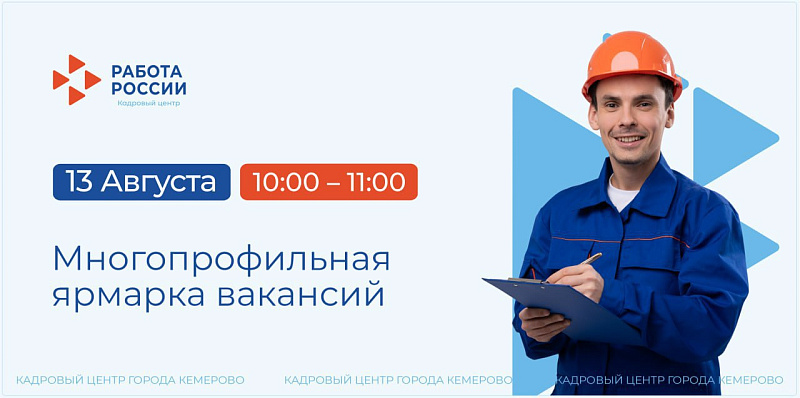 РАБОТА РОССИИ
Кадровый центр

13 Августа 10:00 – 11:00

Многопрофильная ярмарка вакансий

КАДРОВЫЙ ЦЕНТР ГОРОДА КЕМЕРОВО КАДРОВЫЙ ЦЕНТР ГОРОДА КЕМЕРОВО КАДРОВЫЙ ЦЕНТР ГОРОДА КЕМЕРОВО